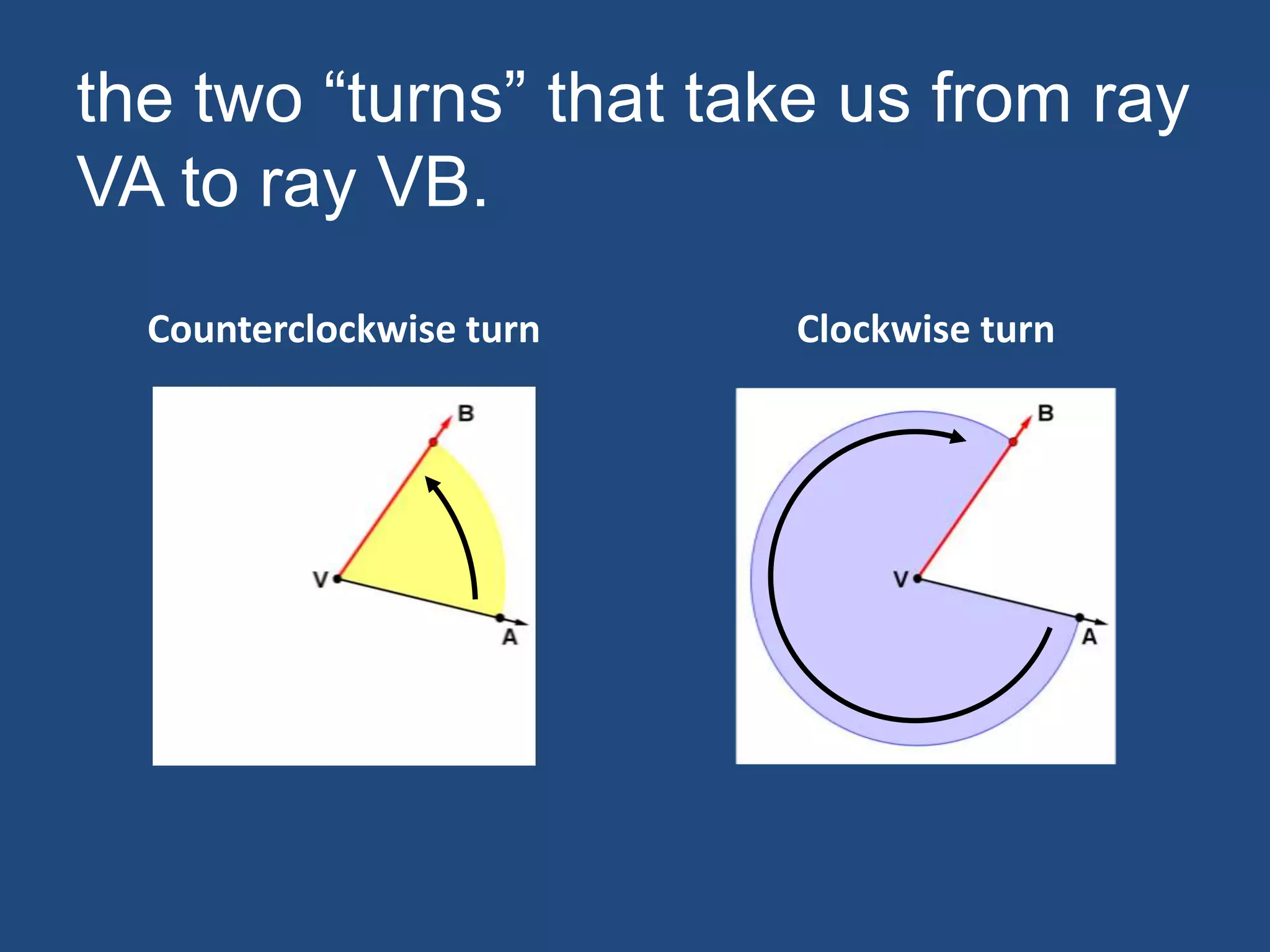 the two “turns” that take us from ray VA to ray VB.

Counterclockwise turn

B
V
A

Clockwise turn

B
V
A